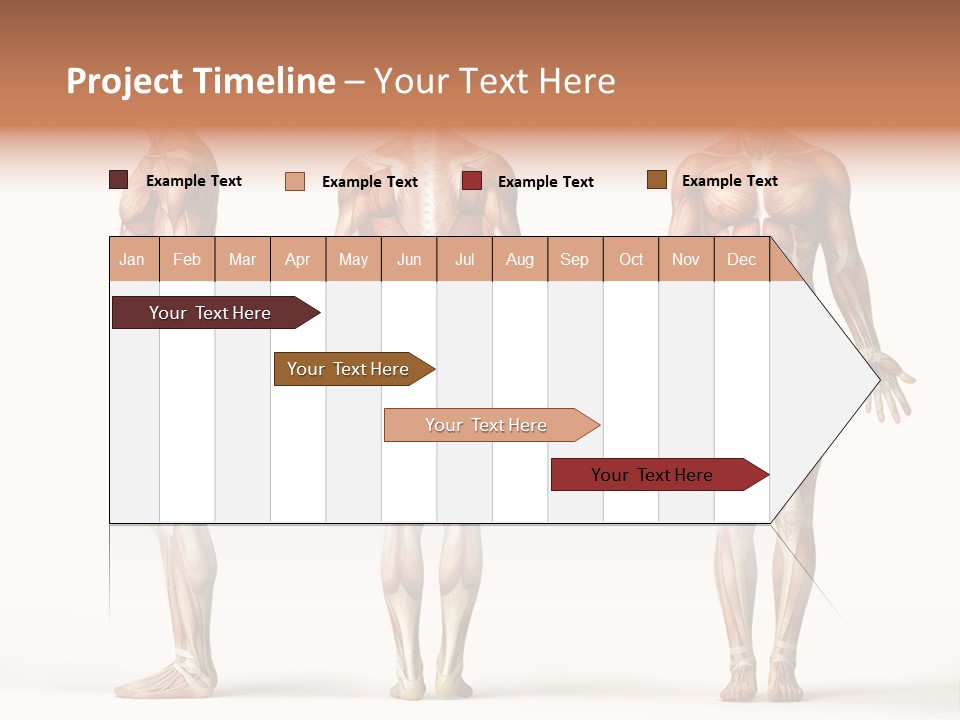 Project Timeline – Your Text Here

Example Text
Example Text
Example Text
Example Text

| Jan | Feb | Mar | Apr | May | Jun | Jul | Aug | Sep | Oct | Nov | Dec |
|---|---|---|---|---|---|---|---|---|---|---|---|

Your Text Here
Your Text Here
Your Text Here
Your Text Here